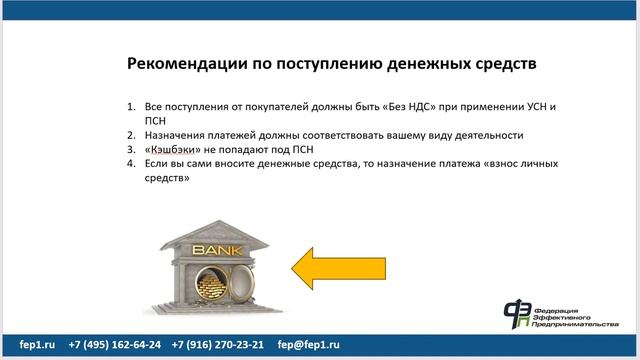 Рекомендации по поступлению денежных средств

1. Все поступления от покупателей должны быть «Без НДС» при применении УСН и ПСН
2. Назначения платежей должны соответствовать вашему виду деятельности
3. «Кэшбэки» не попадают под ПСН
4. Если вы сами вносите денежные средства, то назначение платежа «взнос личных средств»

BANK

ФЭП Федерация Эффективного Предпринимательства

fep1.ru +7 (495) 162-64-24 +7 (916) 270-23-21 fep@fep1.ru